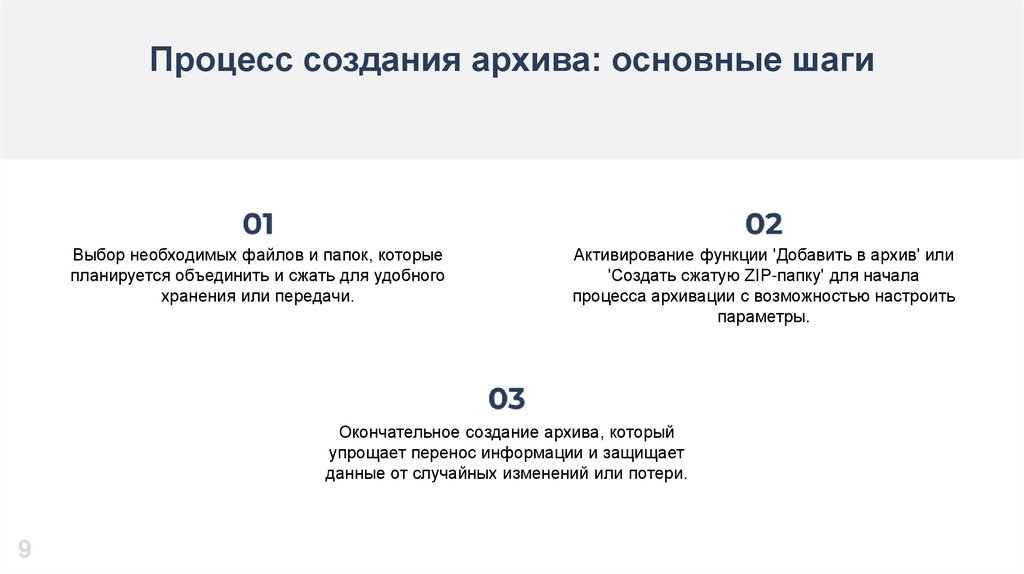 Процесс создания архива: основные шаги

01

Выбор необходимых файлов и папок, которые планируется объединить и сжать для удобного хранения или передачи.

02

Активирование функции 'Добавить в архив' или 'Создать сжатую ZIP-папку' для начала процесса архивации с возможностью настроить параметры.

03

Окончательное создание архива, который упрощает перенос информации и защищает данные от случайных изменений или потери.

9